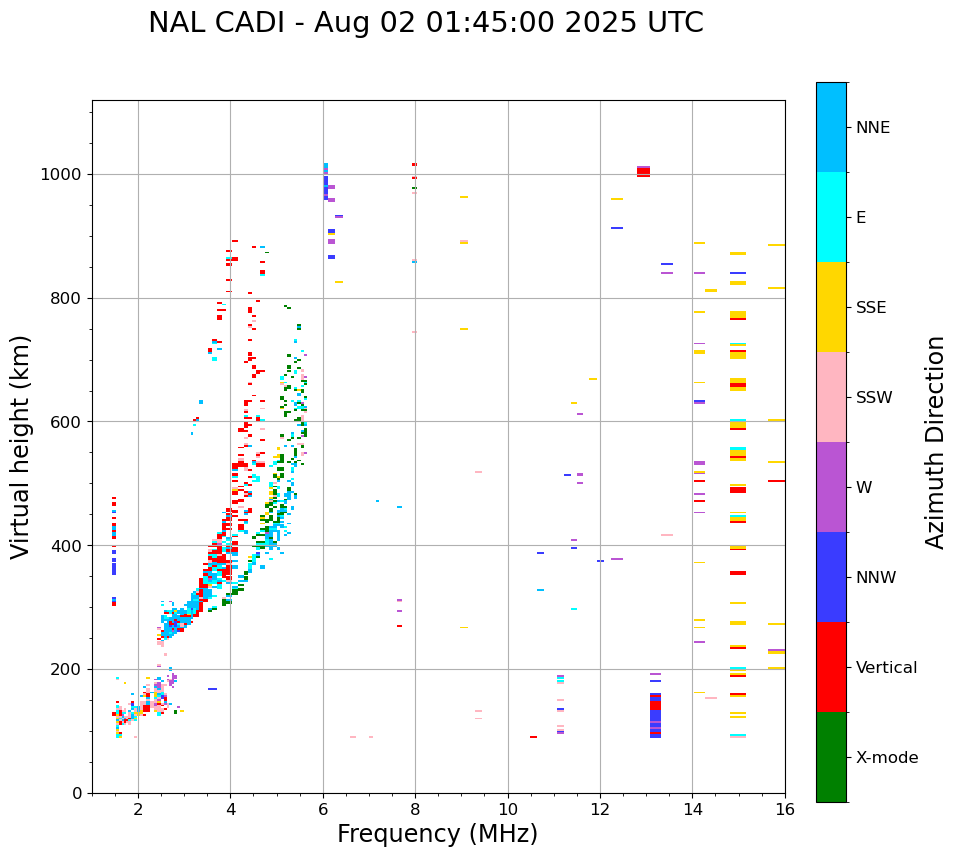 NAL CADI - Aug 02 01:45:00 2025 UTC

Virtual height (km)

1000
800
600
400
200
0

2
4
6
8
10
12
14
16

Frequency (MHz)

NNE
E
SSE
SSW
W
NNW
Vertical
X-mode

Azimuth Direction